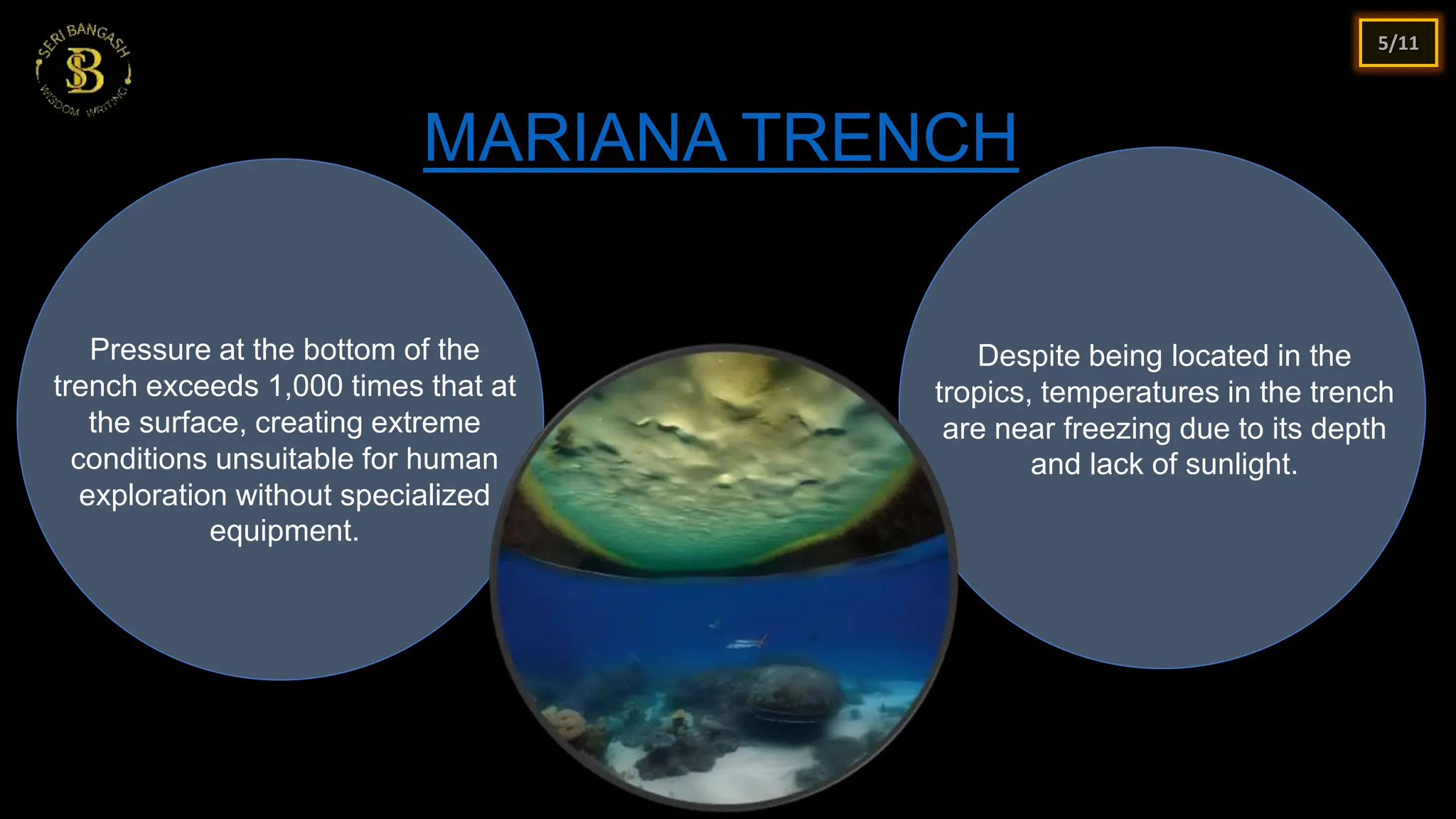 SERI BANGASH
SB
WISDOM WRITING

5/11

MARIANA TRENCH

Pressure at the bottom of the trench exceeds 1,000 times that at the surface, creating extreme conditions unsuitable for human exploration without specialized equipment.

Despite being located in the tropics, temperatures in the trench are near freezing due to its depth and lack of sunlight.